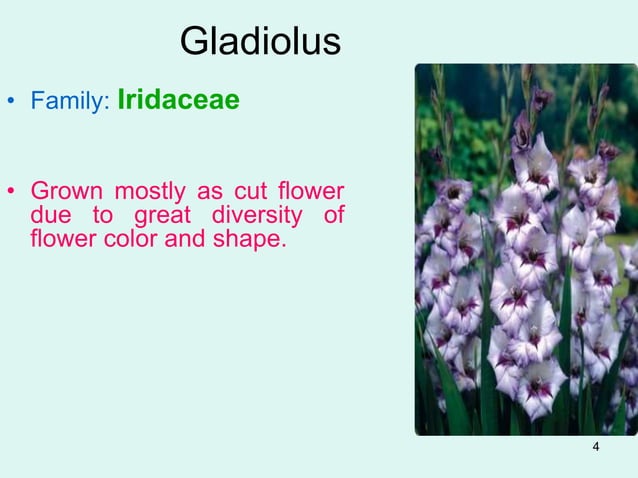 Gladiolus

• Family: Iridaceae

• Grown mostly as cut flower due to great diversity of flower color and shape.

4